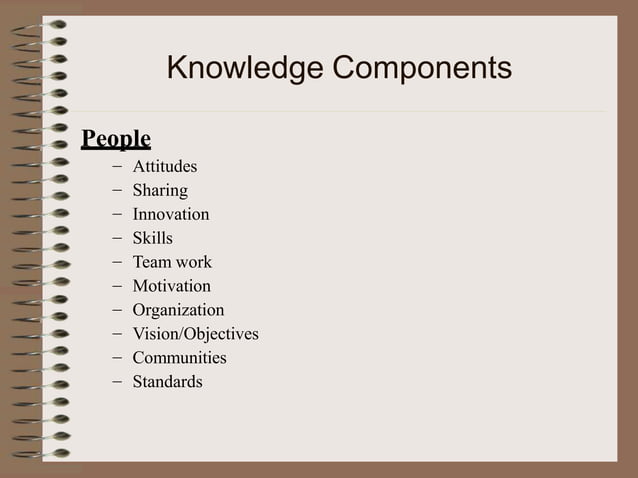 Knowledge Components

People

– Attitudes
– Sharing
– Innovation
– Skills
– Team work
– Motivation
– Organization
– Vision/Objectives
– Communities
– Standards